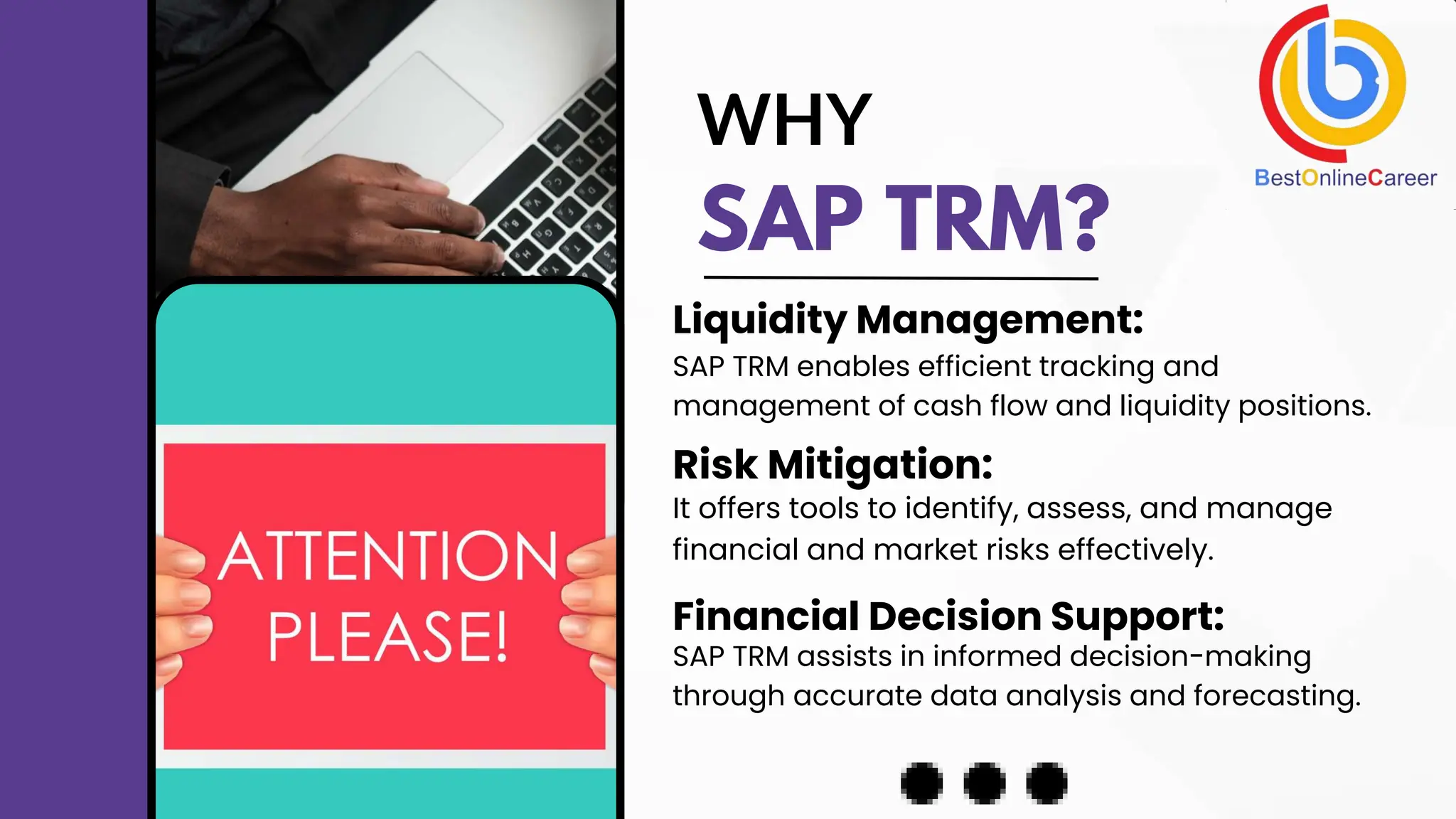 ATTENTION PLEASE!

WHY
SAP TRM?

BestOnlineCareer

Liquidity Management:
SAP TRM enables efficient tracking and management of cash flow and liquidity positions.

Risk Mitigation:
It offers tools to identify, assess, and manage financial and market risks effectively.

Financial Decision Support:
SAP TRM assists in informed decision-making through accurate data analysis and forecasting.